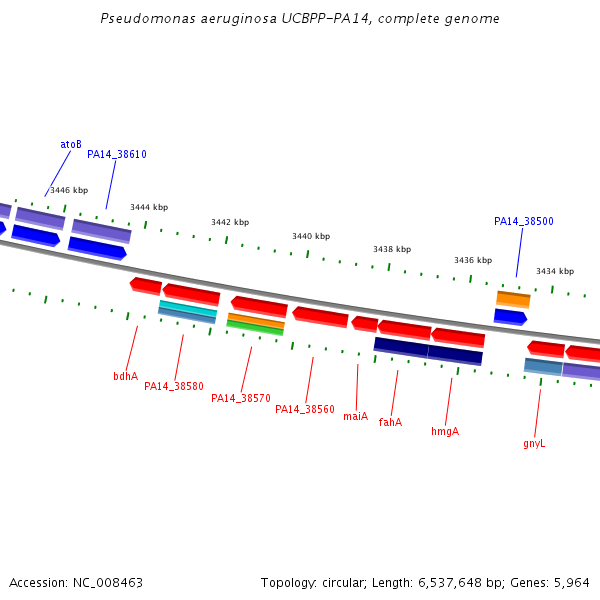 Pseudomonas aeruginosa UCBPP-PA14, complete genome

atoB
PA14_38610
3446 kbp
3444 kbp
3442 kbp
3440 kbp
3438 kbp
3436 kbp
3434 kbp
PA14_38500

bdhA
PA14_38580
PA14_38570
PA14_38560
maiA
fahA
hmgA
gnyL

Accession: NC_008463

Topology: circular; Length: 6,537,648 bp; Genes: 5,964